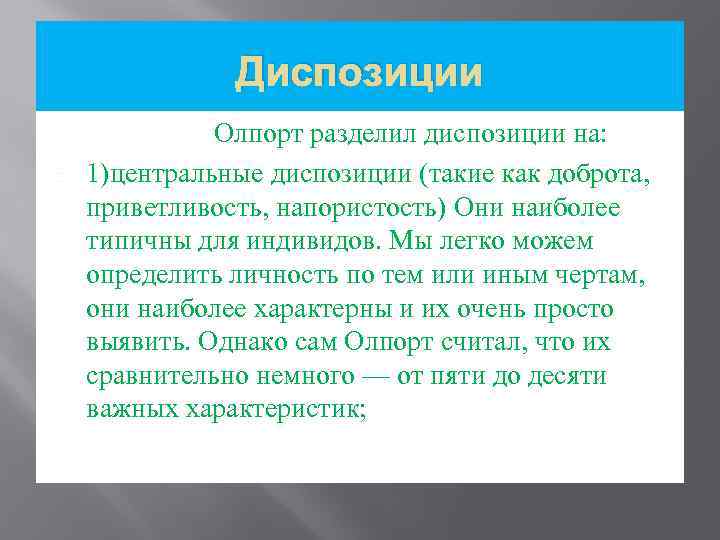 Диспозиции

Олпорт разделил диспозиции на:

1)центральные диспозиции (такие как доброта, приветливость, напористость) Они наиболее типичны для индивидов. Мы легко можем определить личность по тем или иным чертам, они наиболее характерны и их очень просто выявить. Однако сам Олпорт считал, что их сравнительно немного — от пяти до десяти важных характеристик;